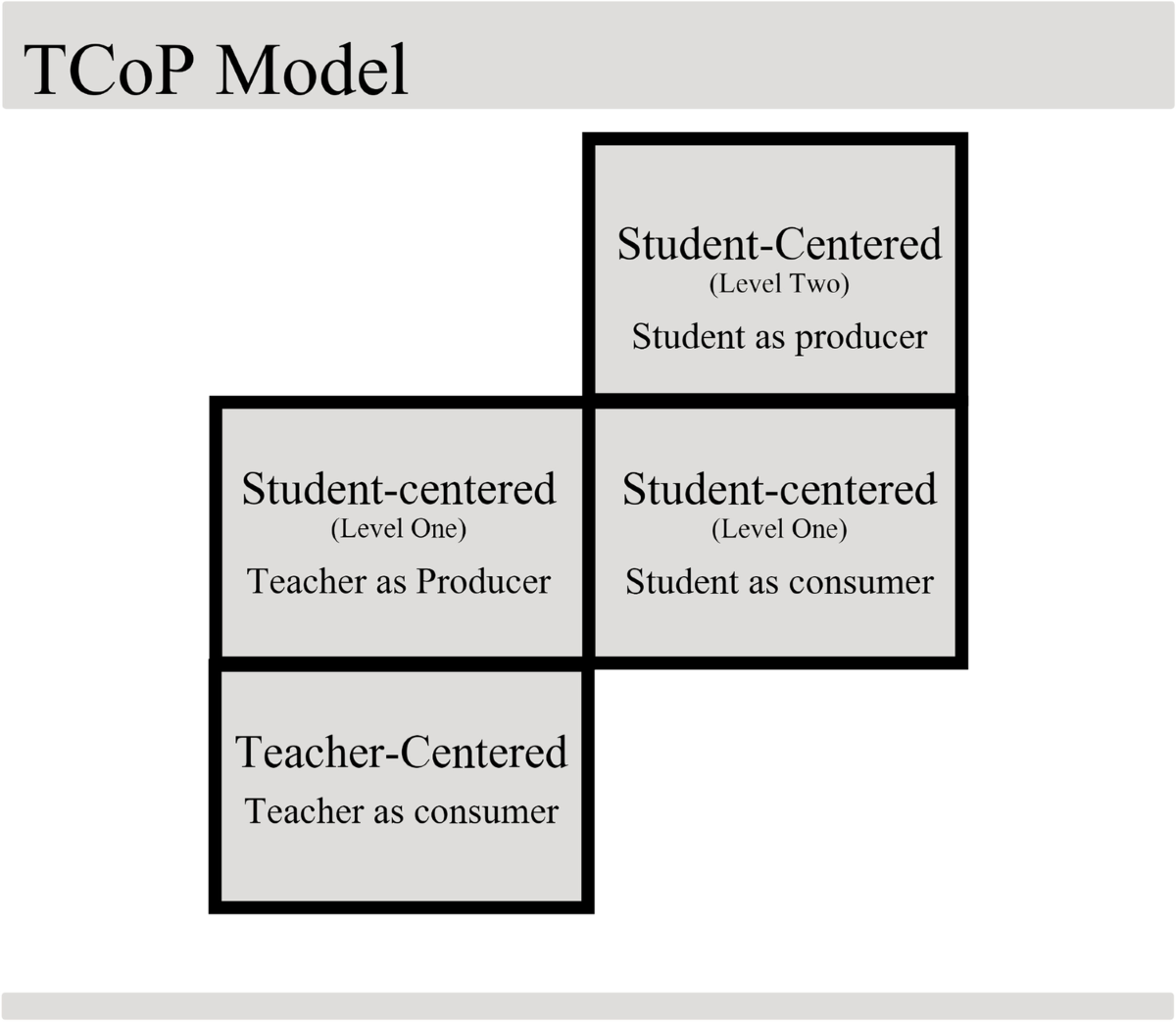 TCoP Model

Student-Centered
(Level Two)
Student as producer

Student-centered
(Level One)
Teacher as Producer

Student-centered
(Level One)
Student as consumer

Teacher-Centered
Teacher as consumer